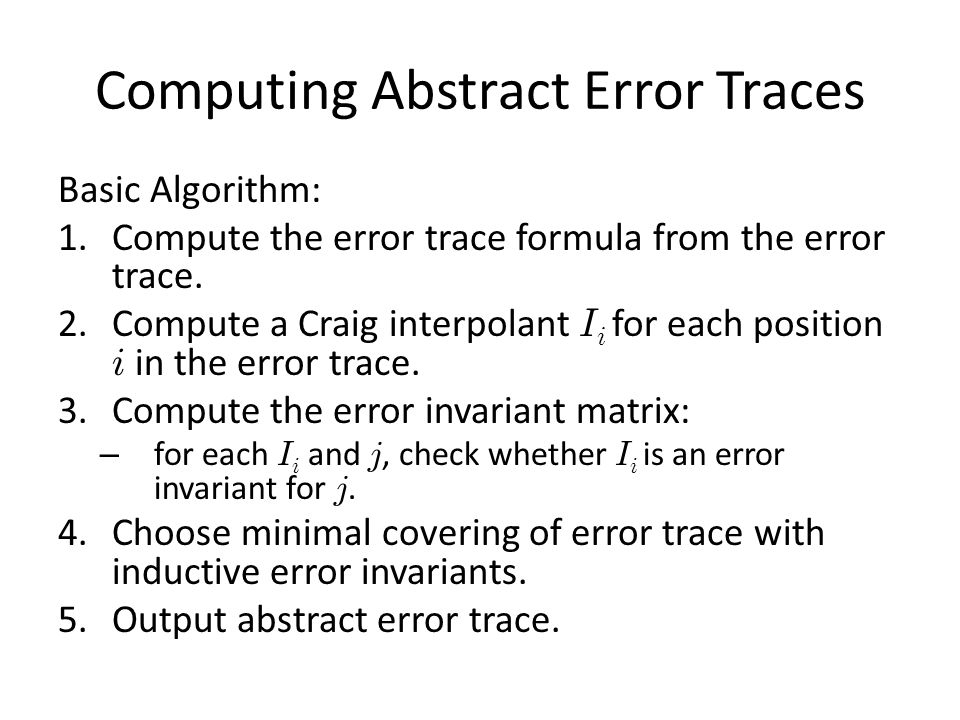 Computing Abstract Error Traces

Basic Algorithm:

1. Compute the error trace formula from the error trace.
2. Compute a Craig interpolant $I_i$ for each position $i$ in the error trace.
3. Compute the error invariant matrix:
   – for each $I_i$ and $j$, check whether $I_i$ is an error invariant for $j$.
4. Choose minimal covering of error trace with inductive error invariants.
5. Output abstract error trace.